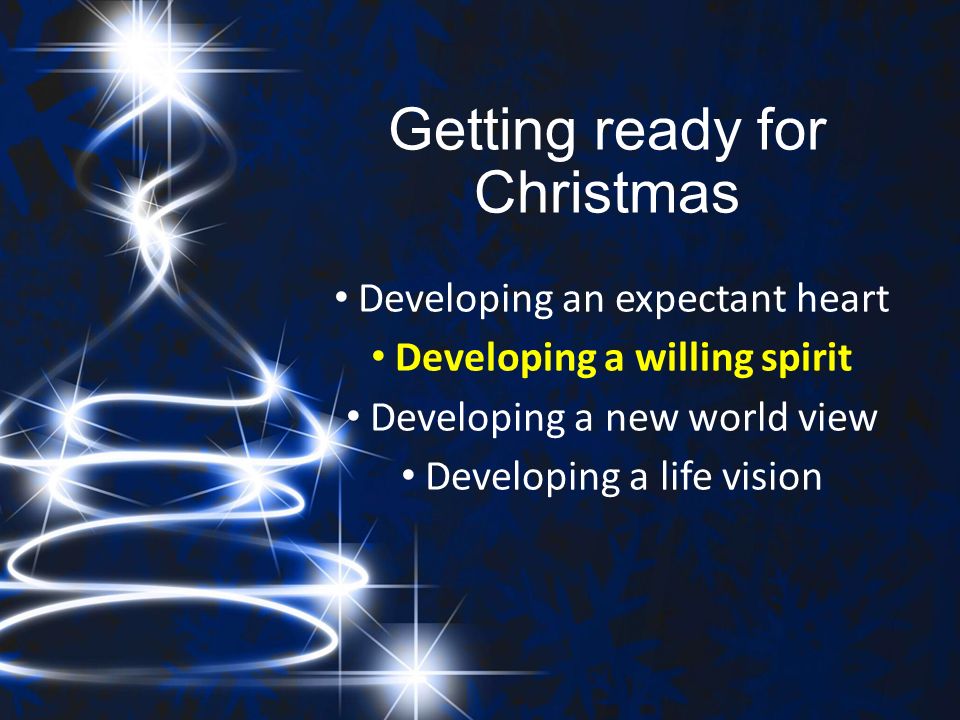 Getting ready for Christmas

• Developing an expectant heart
• Developing a willing spirit
• Developing a new world view
• Developing a life vision